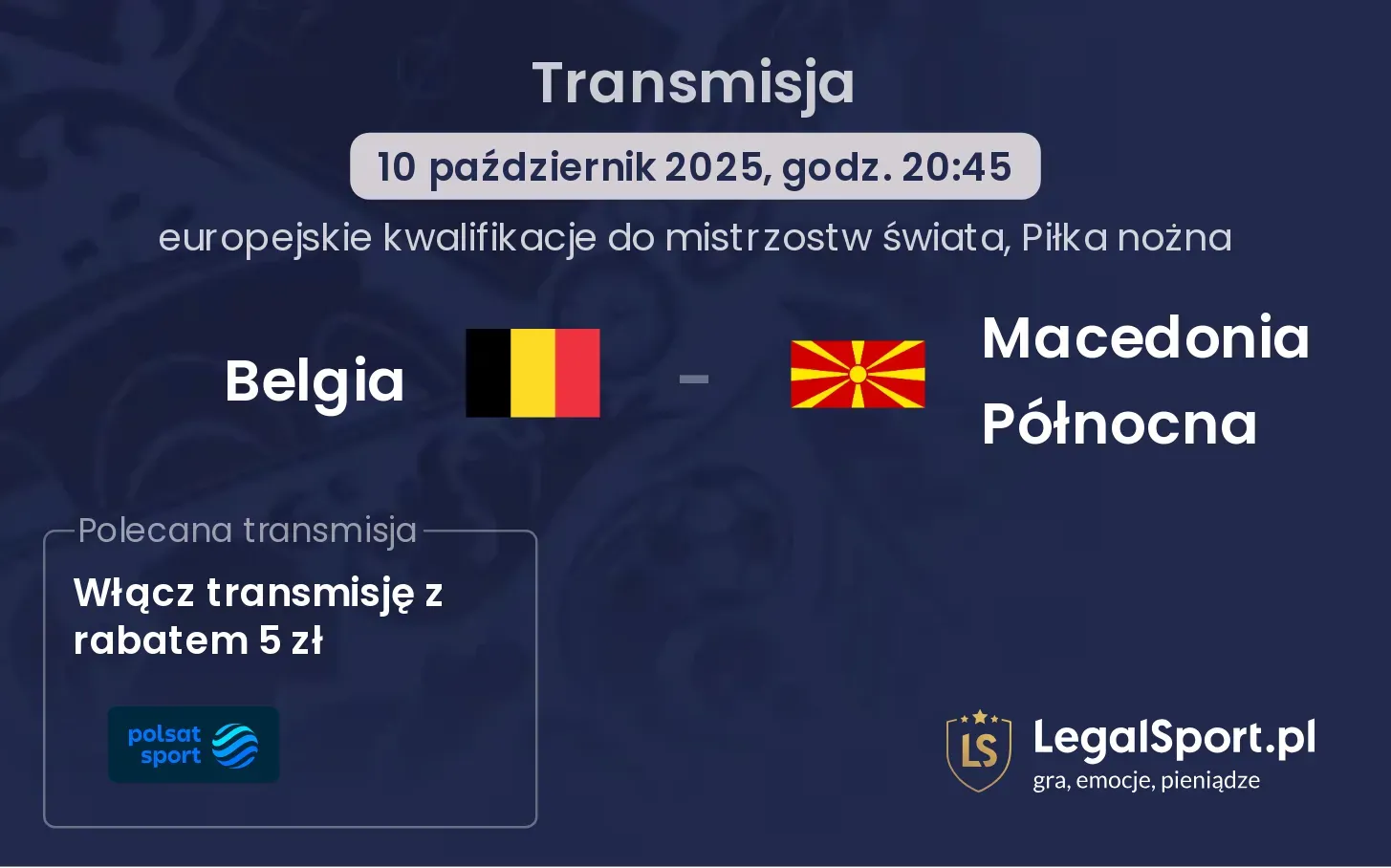 Transmisja

10 październik 2025, godz. 20:45

europejskie kwalifikacje do mistrzostw świata, Piłka nożna

Belgia

-

Macedonia Północna

Polecana transmisja

Włącz transmisję z rabatem 5 zł

polsat sport

LS

LegalSport.pl

gra, emocje, pieniądze